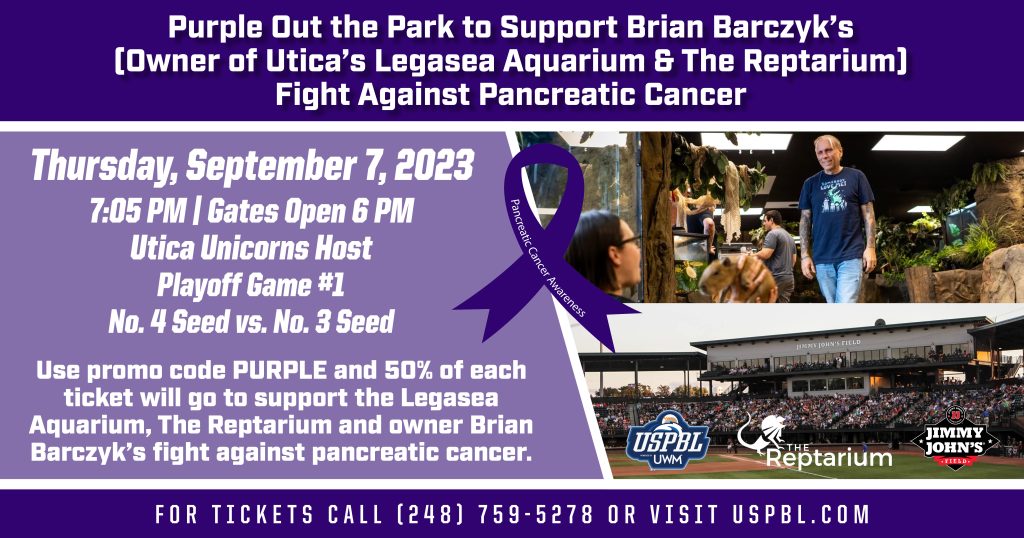 Purple Out the Park to Support Brian Barczyk's (Owner of Utica's Legasea Aquarium & The Reptarium) Fight Against Pancreatic Cancer

Thursday, September 7, 2023

7:05 PM | Gates Open 6 PM

Utica Unicorns Host

Playoff Game #1

No. 4 Seed vs. No. 3 Seed

Pancreatic Cancer Awareness

Use promo code PURPLE and 50% of each ticket will go to support the Legasea Aquarium, The Reptarium and owner Brian Barczyk's fight against pancreatic cancer.

JIMMY JOHN'S FIELD

USPBL UWM

THE Reptarium

JIMMY JOHN'S FIELD

FOR TICKETS CALL (248) 759-5278 OR VISIT USPBL.COM